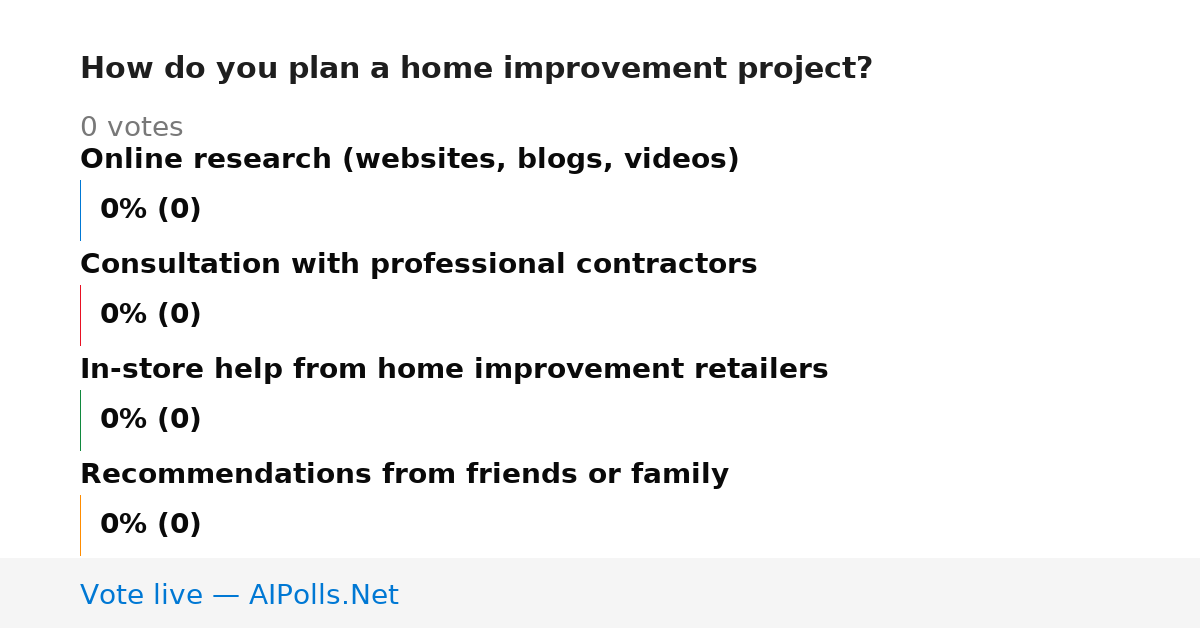 How do you plan a home improvement project?

0 votes

Online research (websites, blogs, videos)

0% (0)

Consultation with professional contractors

0% (0)

In-store help from home improvement retailers

0% (0)

Recommendations from friends or family

0% (0)

Vote live — AIPolls.Net